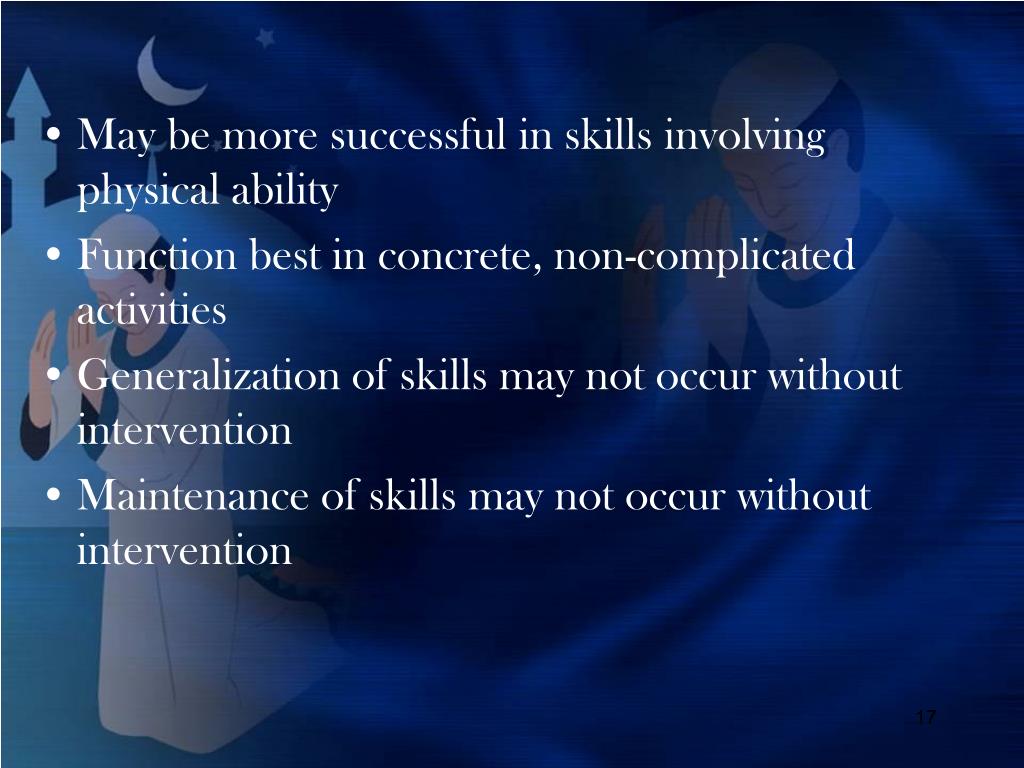 • May be more successful in skills involving physical ability
• Function best in concrete, non-complicated activities
• Generalization of skills may not occur without intervention
• Maintenance of skills may not occur without intervention

17